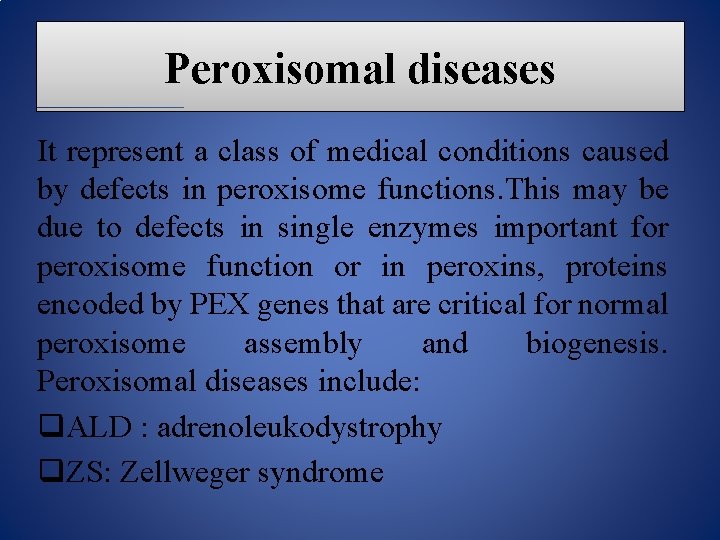 Peroxisomal diseases

It represent a class of medical conditions caused by defects in peroxisome functions.This may be due to defects in single enzymes important for peroxisome function or in peroxins, proteins encoded by PEX genes that are critical for normal peroxisome assembly and biogenesis. Peroxisomal diseases include:

❑ALD : adrenoleukodystrophy

❑ZS: Zellweger syndrome